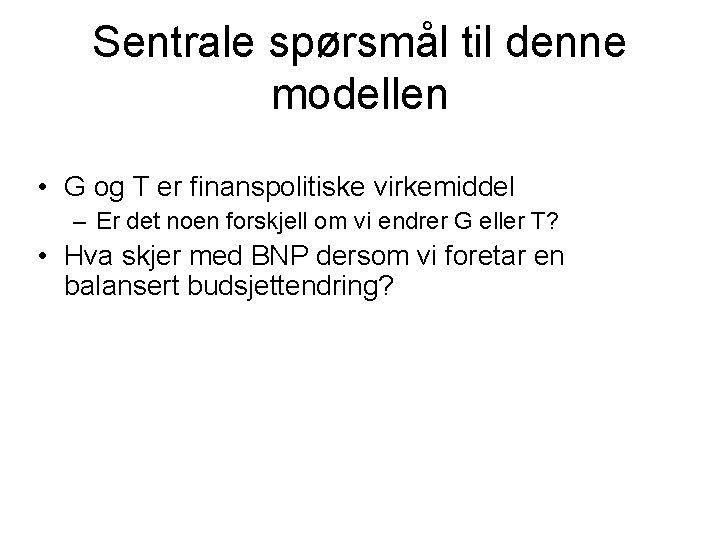 Sentrale spørsmål til denne modellen

• G og T er finanspolitiske virkemiddel
– Er det noen forskjell om vi endrer G eller T?
• Hva skjer med BNP dersom vi foretar en balansert budsjettendring?